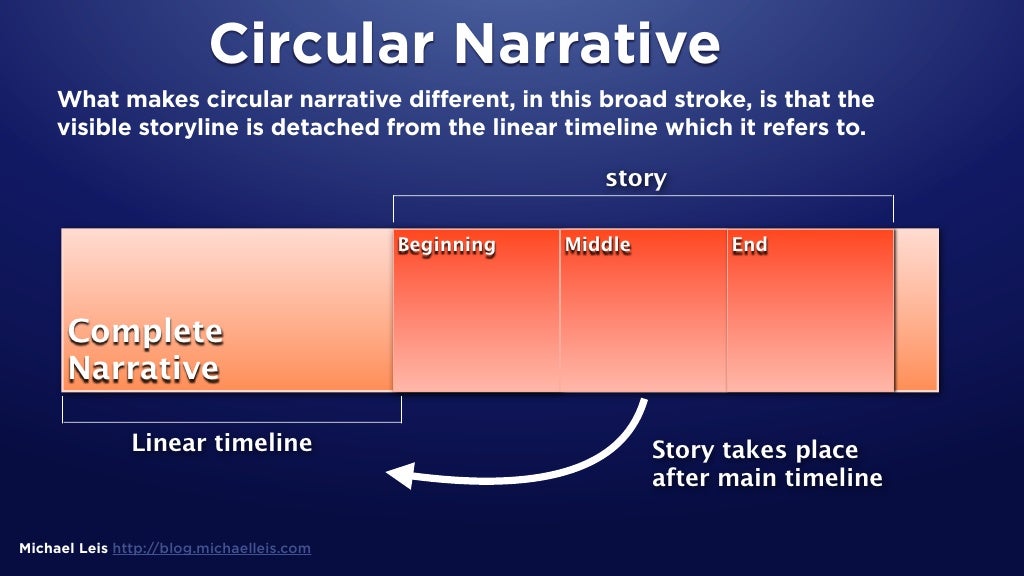 Circular Narrative

What makes circular narrative different, in this broad stroke, is that the visible storyline is detached from the linear timeline which it refers to.

story

Beginning

Middle

End

Complete Narrative

Linear timeline

Story takes place after main timeline

Michael Leis http://blog.michaelleis.com